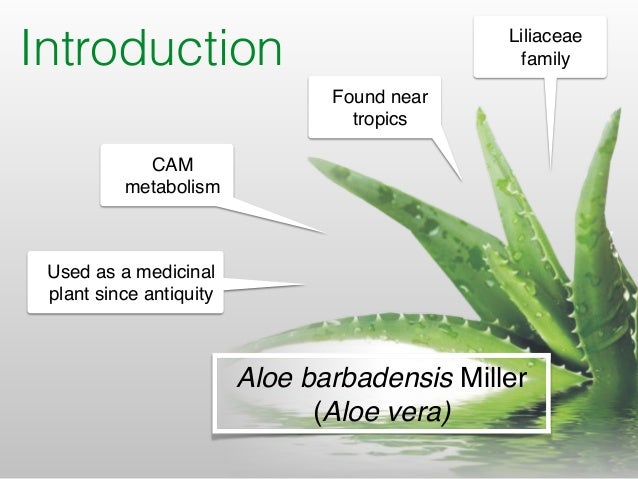 Introduction

Liliaceae family

Found near tropics

CAM metabolism

Used as a medicinal plant since antiquity

Aloe barbadensis Miller (Aloe vera)